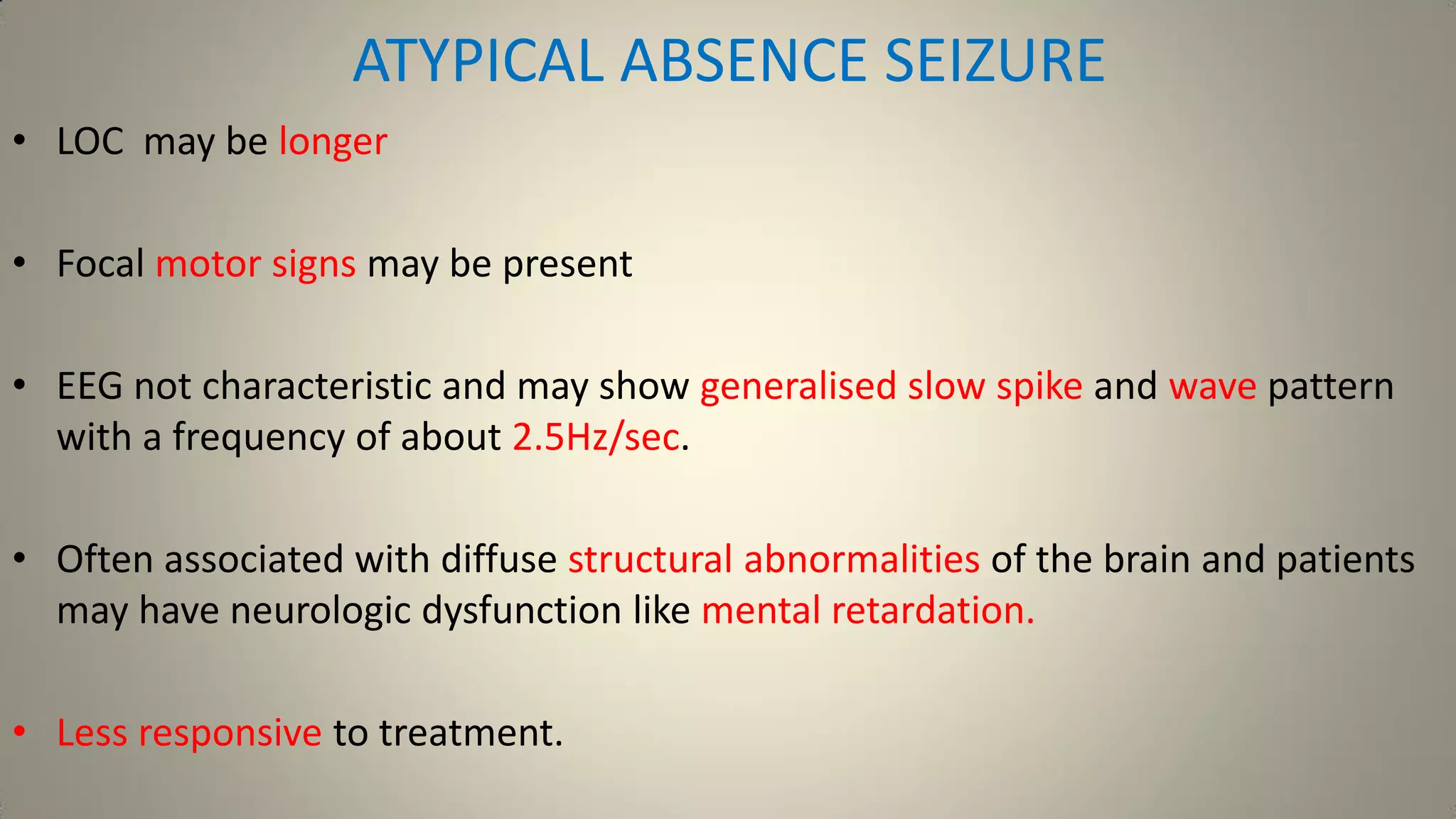 ATYPICAL ABSENCE SEIZURE

• LOC may be longer

• Focal motor signs may be present

• EEG not characteristic and may show generalised slow spike and wave pattern with a frequency of about 2.5Hz/sec.

• Often associated with diffuse structural abnormalities of the brain and patients may have neurologic dysfunction like mental retardation.

• Less responsive to treatment.